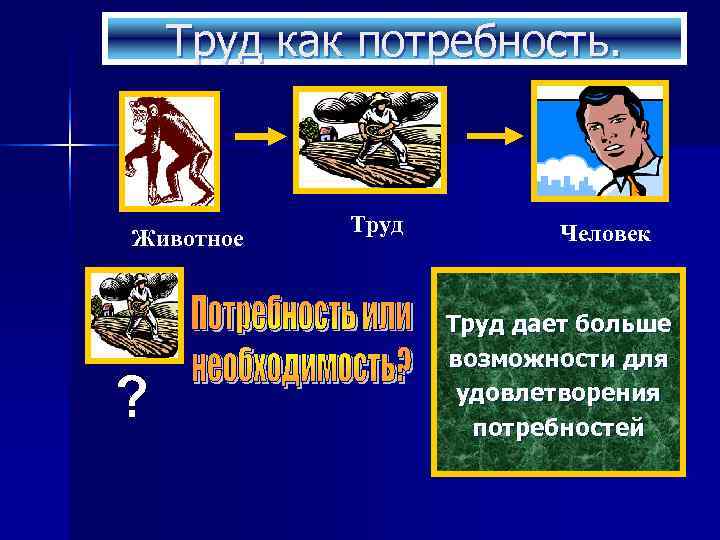 Труд как потребность.

Животное

Труд

Человек

?

Потребность или необходимость?

Труд дает больше возможности для удовлетворения потребностей